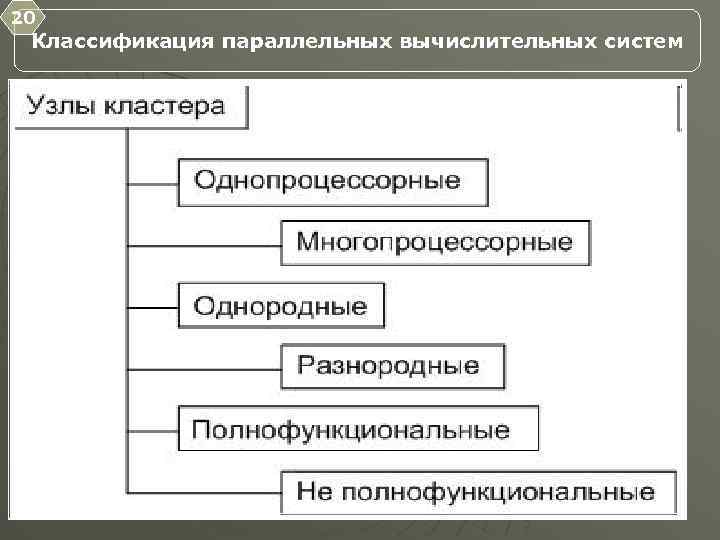 20

Классификация параллельных вычислительных систем

Узлы кластера

Однопроцессорные

Многопроцессорные

Однородные

Разнородные

Полнофункциональные

Не полнофункциональные